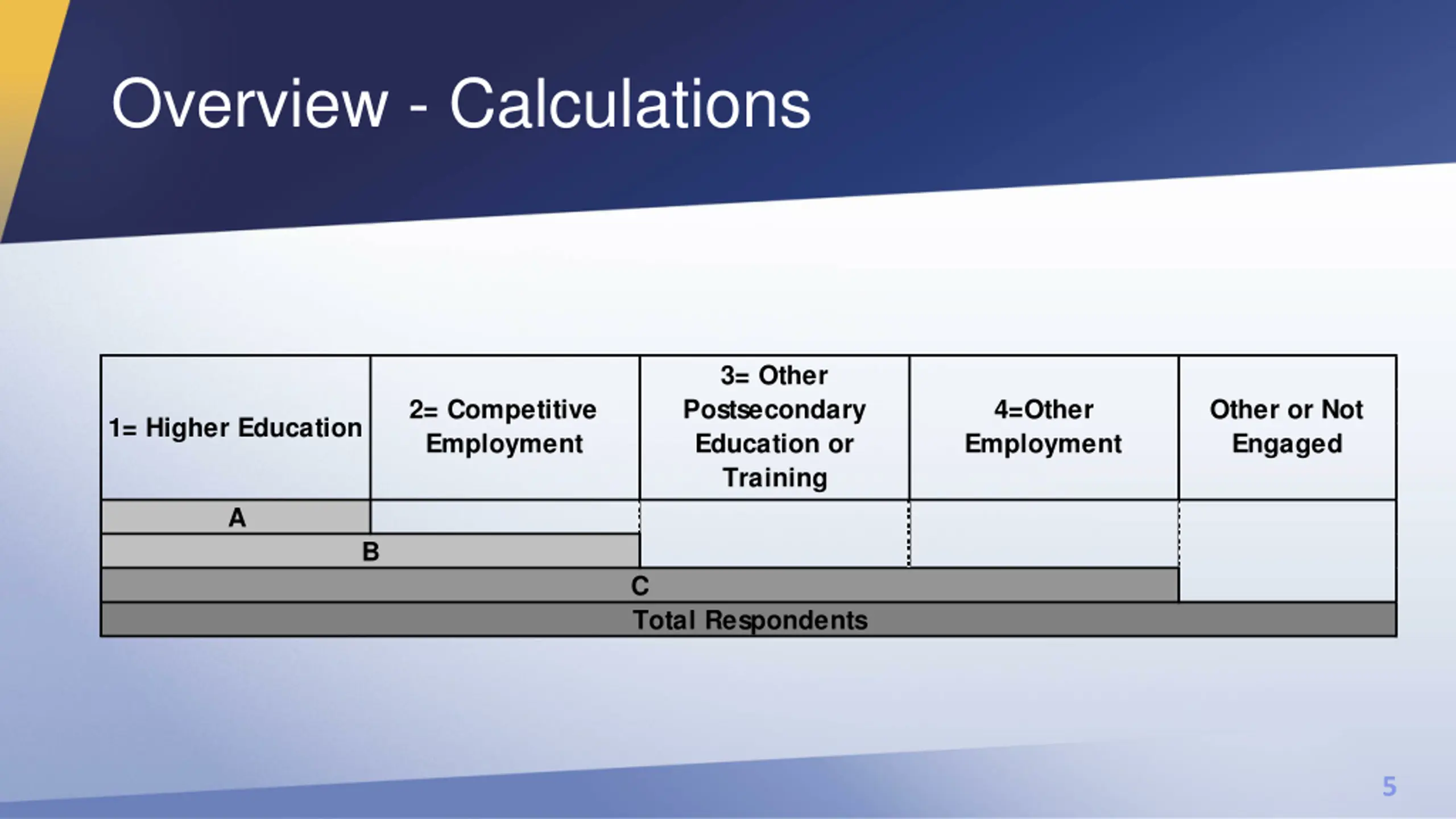 Overview - Calculations

| 1= Higher Education | 2= Competitive Employment | 3= Other Postsecondary Education or Training | 4=Other Employment | Other or Not Engaged |
|---|---|---|---|---|
| A | | | | |
| B | | | | |
| C | | | | |
| Total Respondents | | | | |

5